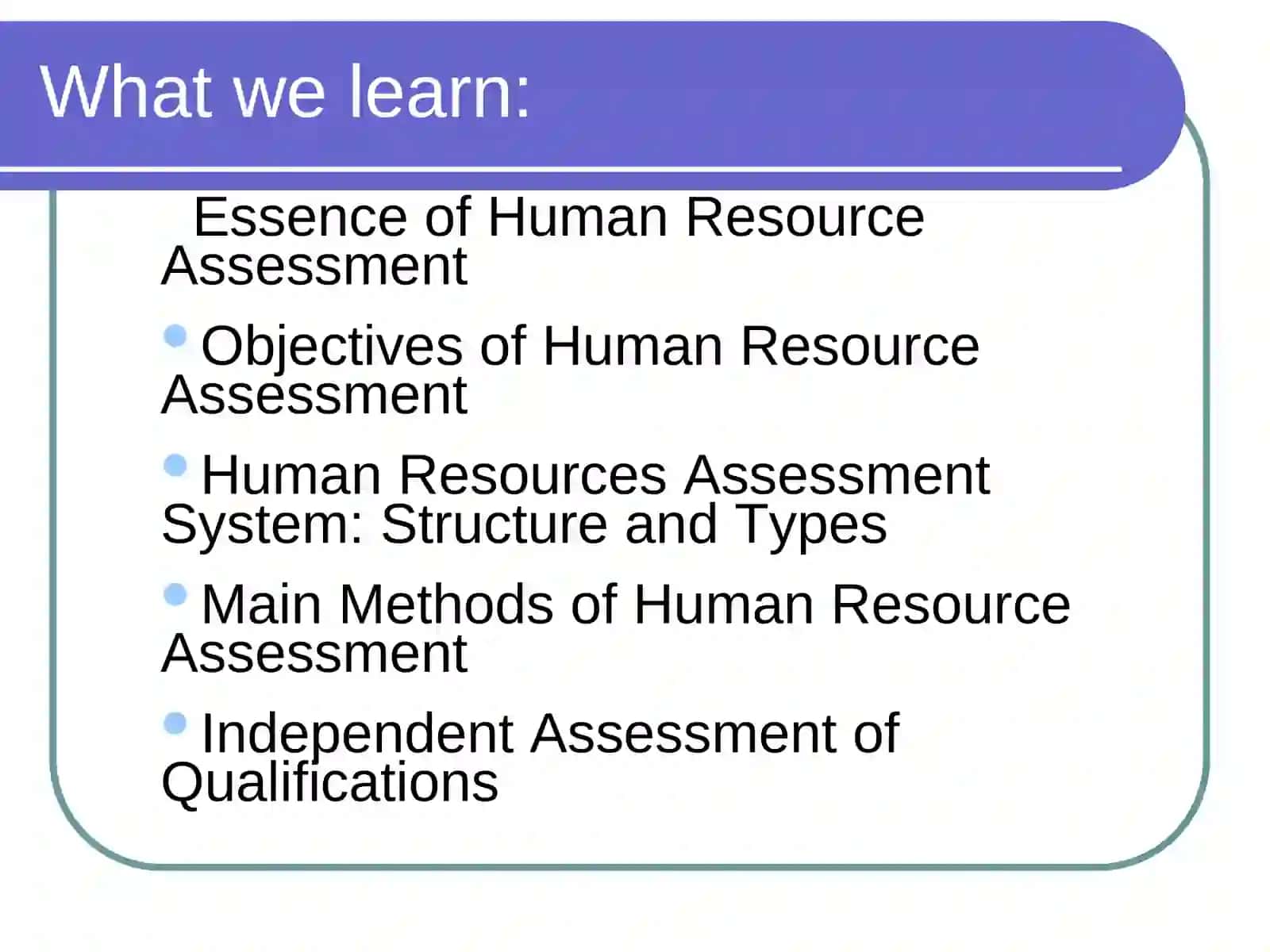 What we learn:

Essence of Human Resource Assessment

Objectives of Human Resource Assessment

Human Resources Assessment System: Structure and Types

Main Methods of Human Resource Assessment

Independent Assessment of Qualifications